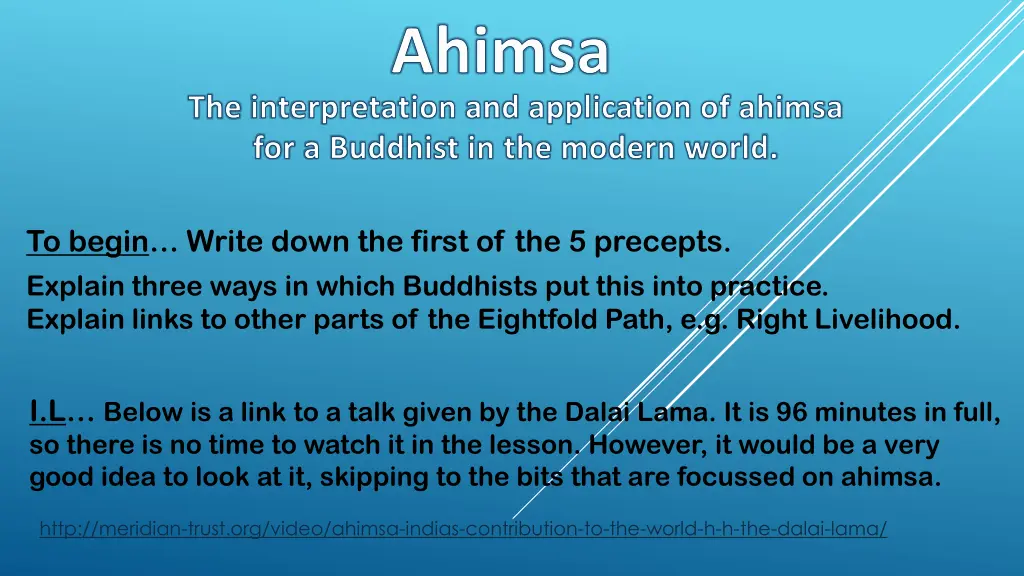 Ahimsa
The interpretation and application of ahimsa for a Buddhist in the modern world.

To begin… Write down the first of the 5 precepts.

Explain three ways in which Buddhists put this into practice.
Explain links to other parts of the Eightfold Path, e.g. Right Livelihood.

I.L… Below is a link to a talk given by the Dalai Lama. It is 96 minutes in full, so there is no time to watch it in the lesson. However, it would be a very good idea to look at it, skipping to the bits that are focussed on ahimsa.

http://meridian-trust.org/video/ahimsa-indias-contribution-to-the-world-h-h-the-dalai-lama/